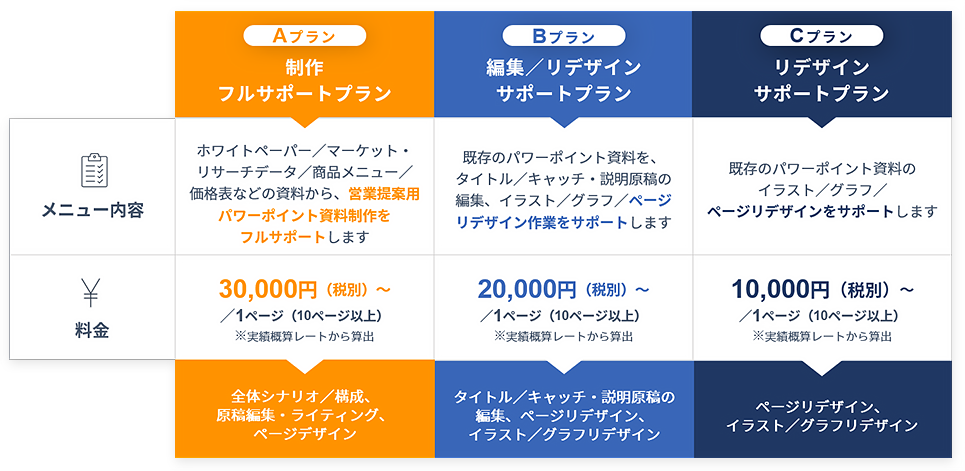 | | Aプラン 制作 フルサポートプラン | Bプラン 編集／リデザイン サポートプラン | Cプラン リデザイン サポートプラン |
|---|---|---|---|
| メニュー内容 | ホワイトペーパー／マーケット・リサーチデータ／商品メニュー／価格表などの資料から、営業提案用パワーポイント資料制作をフルサポートします | 既存のパワーポイント資料を、タイトル／キャッチ・説明原稿の編集、イラスト／グラフ／ページリデザイン作業をサポートします | 既存のパワーポイント資料のイラスト／グラフ／ページリデザインをサポートします |
| ¥ 料金 | 30,000円（税別）～ ／1ページ（10ページ以上） ※実績概算レートから算出 | 20,000円（税別）～ ／1ページ（10ページ以上） ※実績概算レートから算出 | 10,000円（税別）～ ／1ページ（10ページ以上） ※実績概算レートから算出 |
| | 全体シナリオ／構成、原稿編集・ライティング、ページデザイン | タイトル／キャッチ・説明原稿の編集、ページリデザイン、イラスト／グラフリデザイン | ページリデザイン、イラスト／グラフリデザイン |